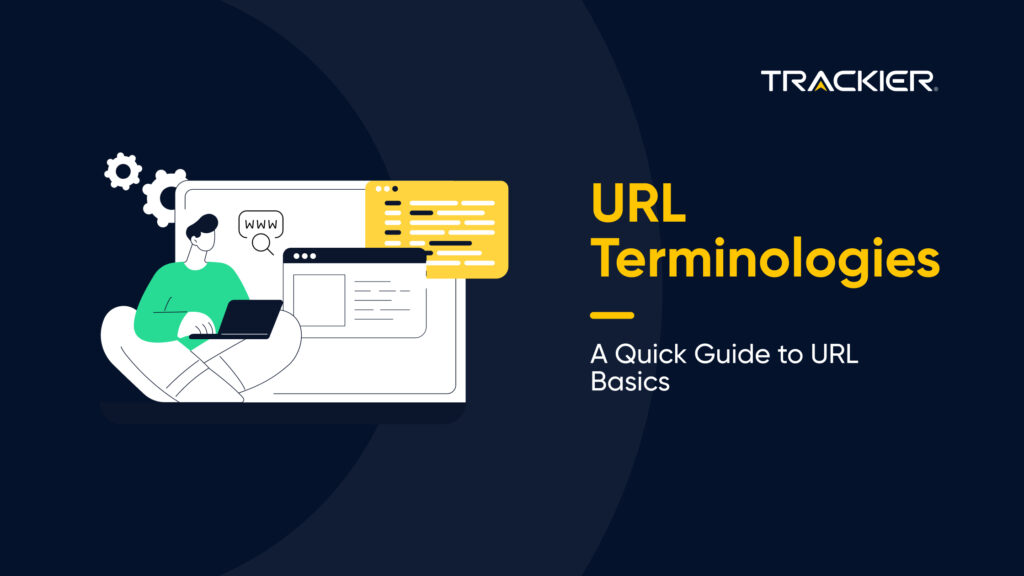 TRACKIER

WWW

URL Terminologies

A Quick Guide to URL Basics